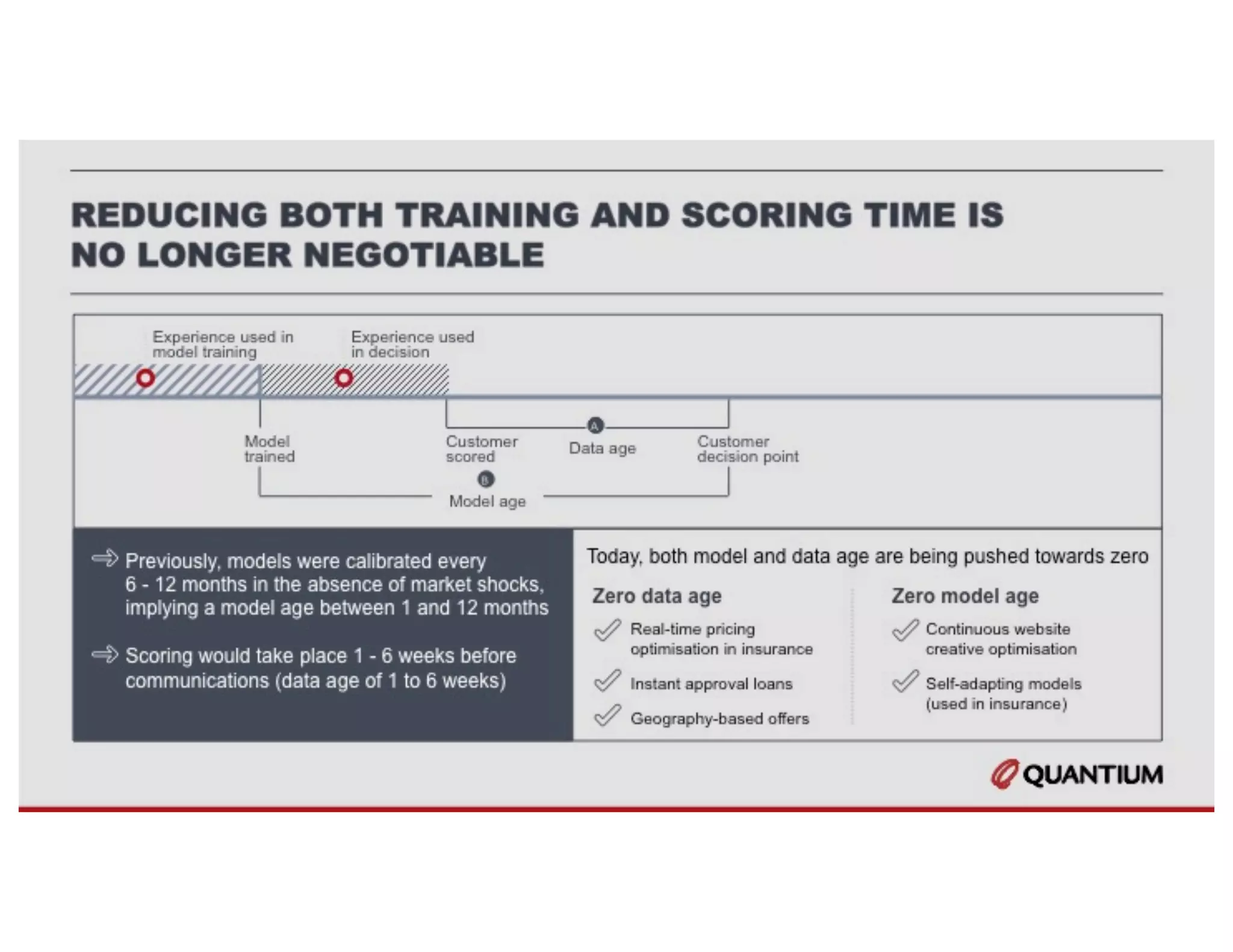 REDUCING BOTH TRAINING AND SCORING TIME IS NO LONGER NEGOTIABLE

Experience used in model training

Experience used in decision

Model trained

Customer scored

A

Data age

Customer decision point

B

Model age

Previously, models were calibrated every 6 - 12 months in the absence of market shocks, implying a model age between 1 and 12 months

Scoring would take place 1 - 6 weeks before communications (data age of 1 to 6 weeks)

Today, both model and data age are being pushed towards zero

Zero data age

Real-time pricing optimisation in insurance

Instant approval loans

Geography-based offers

Zero model age

Continuous website creative optimisation

Self-adapting models (used in insurance)

QUANTIUM